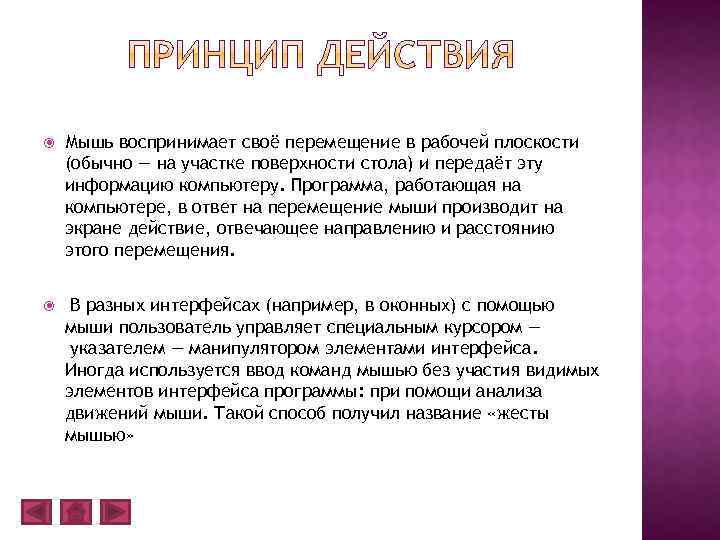 ПРИНЦИП ДЕЙСТВИЯ

Мышь воспринимает своё перемещение в рабочей плоскости (обычно — на участке поверхности стола) и передаёт эту информацию компьютеру. Программа, работающая на компьютере, в ответ на перемещение мыши производит на экране действие, отвечающее направлению и расстоянию этого перемещения.

В разных интерфейсах (например, в оконных) с помощью мыши пользователь управляет специальным курсором — указателем — манипулятором элементами интерфейса. Иногда используется ввод команд мышью без участия видимых элементов интерфейса программы: при помощи анализа движений мыши. Такой способ получил название «жесты мышью»